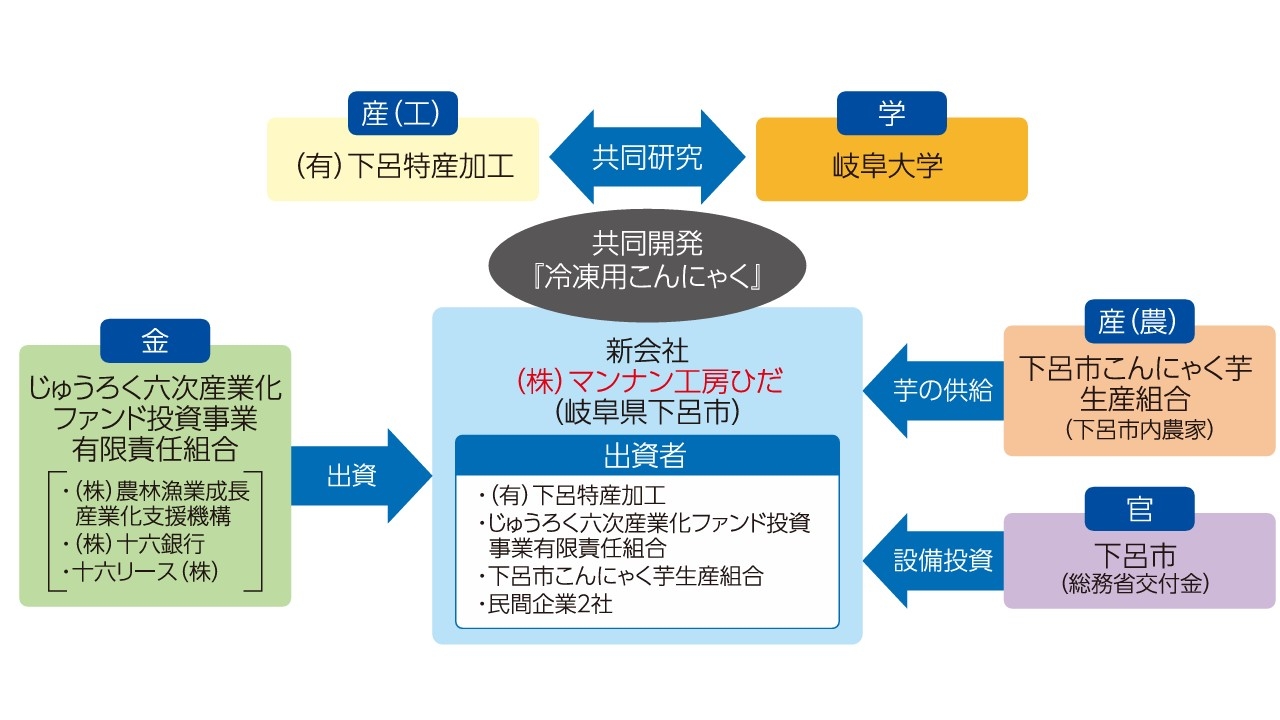 産(工)

(有)下呂特産加工

共同研究

学

岐阜大学

共同開発
『冷凍用こんにゃく』

金

じゅうろく六次産業化ファンド投資事業有限責任組合

・(株)農林漁業成長産業化支援機構
・(株)十六銀行
・十六リース(株)

出資

新会社
(株)マンナン工房ひだ
(岐阜県下呂市)

出資者

・(有)下呂特産加工
・じゅうろく六次産業化ファンド投資事業有限責任組合
・下呂市こんにゃく芋生産組合
・民間企業2社

芋の供給

産(農)

下呂市こんにゃく芋生産組合
(下呂市内農家)

設備投資

官

下呂市
(総務省交付金)